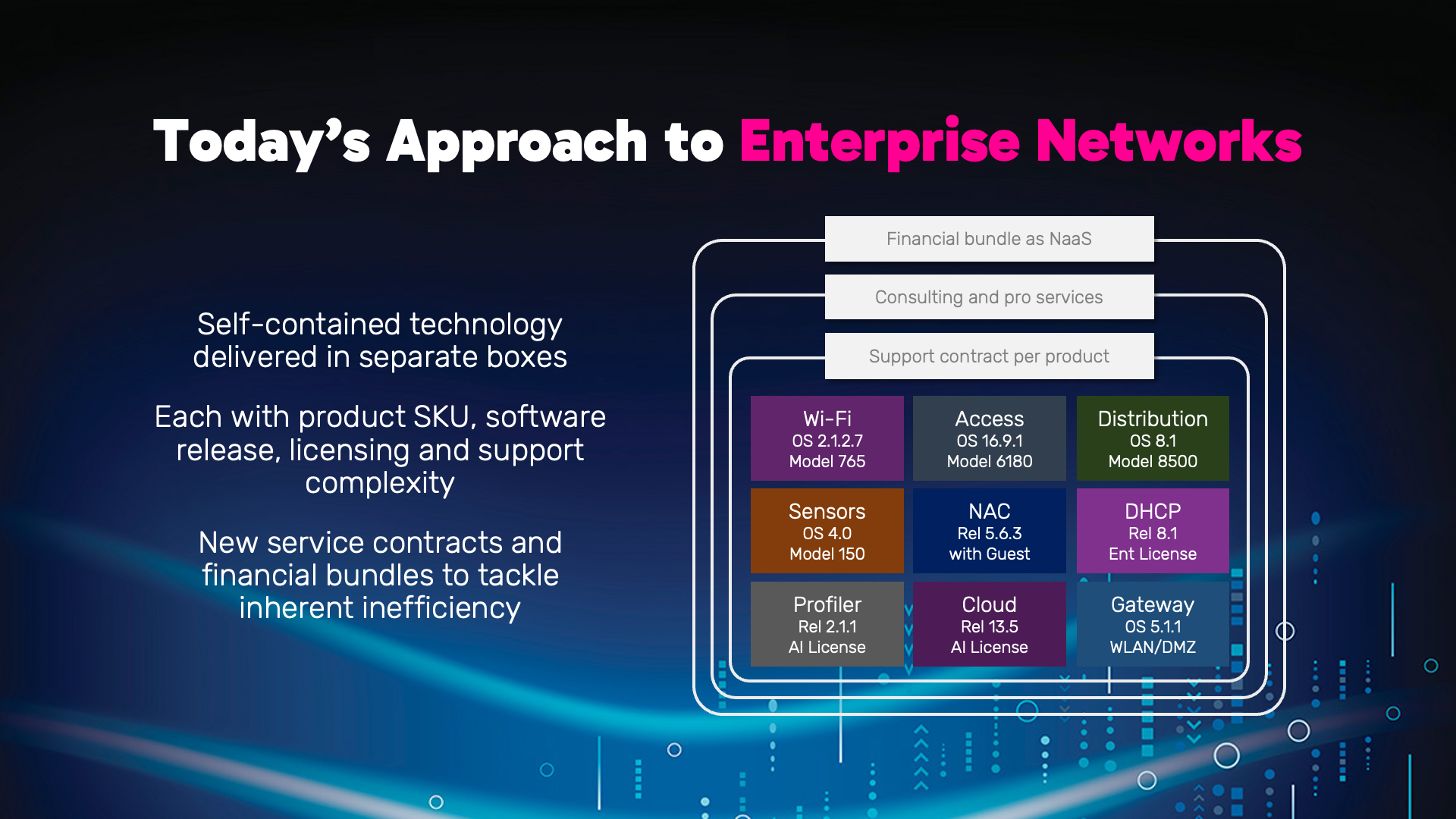 Today's Approach to Enterprise Networks

Self-contained technology delivered in separate boxes

Each with product SKU, software release, licensing and support complexity

New service contracts and financial bundles to tackle inherent inefficiency

Financial bundle as NaaS

Consulting and pro services

Support contract per product

Wi-Fi
OS 2.1.2.7
Model 765

Access
OS 16.9.1
Model 6180

Distribution
OS 8.1
Model 8500

Sensors
OS 4.0
Model 150

NAC
Rel 5.6.3
with Guest

DHCP
Rel 8.1
Ent License

Profiler
Rel 2.1.1
AI License

Cloud
Rel 13.5
AI License

Gateway
OS 5.1.1
WLAN/DMZ